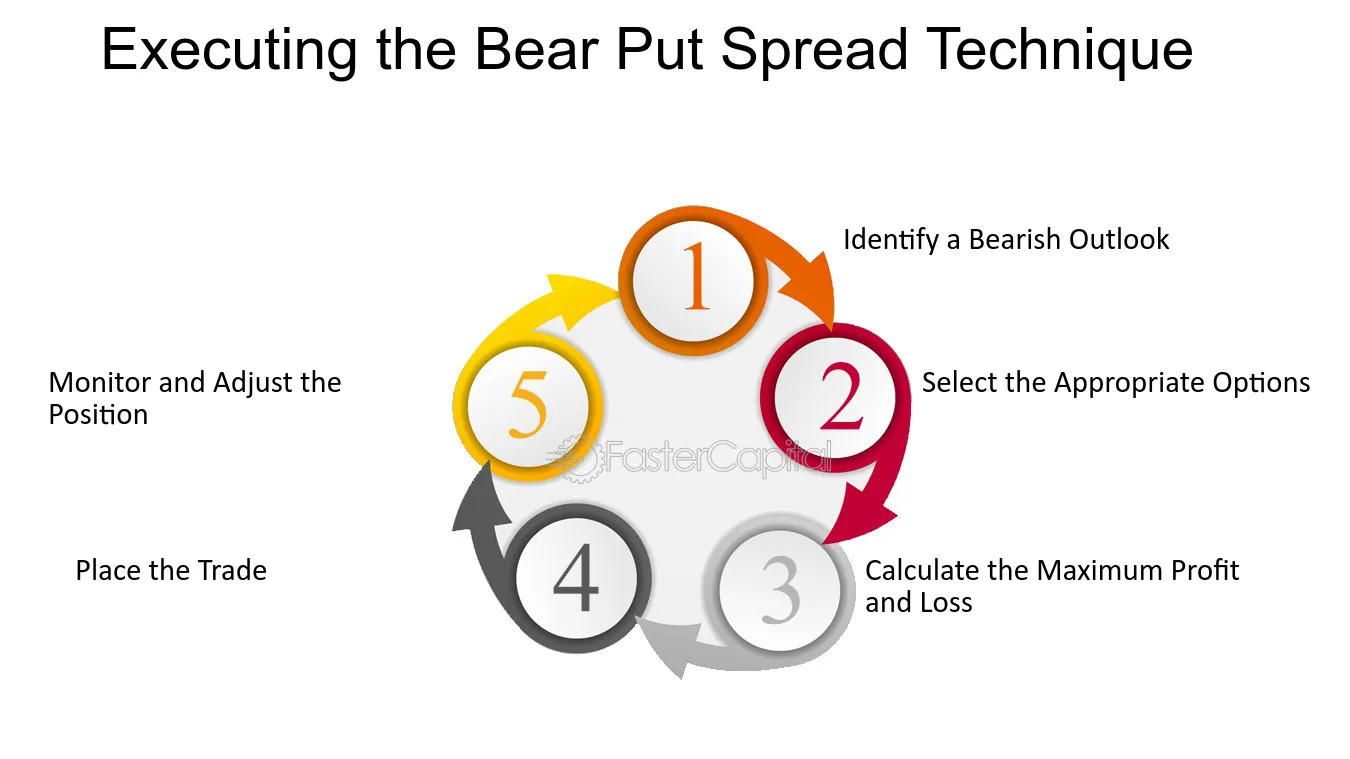 Executing the Bear Put Spread Technique

1

Identify a Bearish Outlook

2

Select the Appropriate Options

3

Calculate the Maximum Profit and Loss

4

Place the Trade

5

Monitor and Adjust the Position

FasterCapital